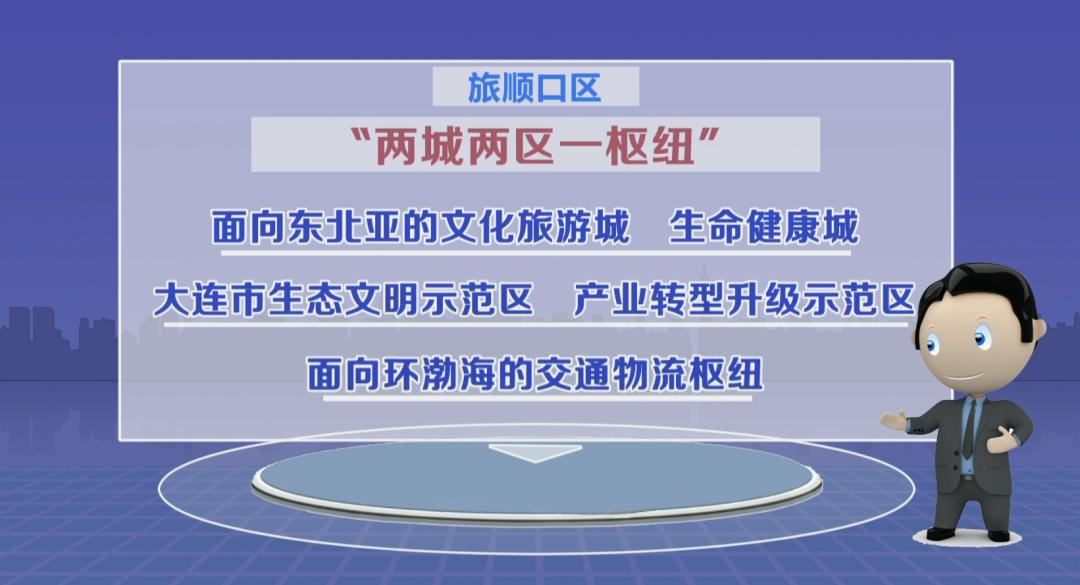 旅顺口区

“两城两区一枢纽”

面向东北亚的文化旅游城　生命健康城

大连市生态文明示范区　产业转型升级示范区

面向环渤海的交通物流枢纽